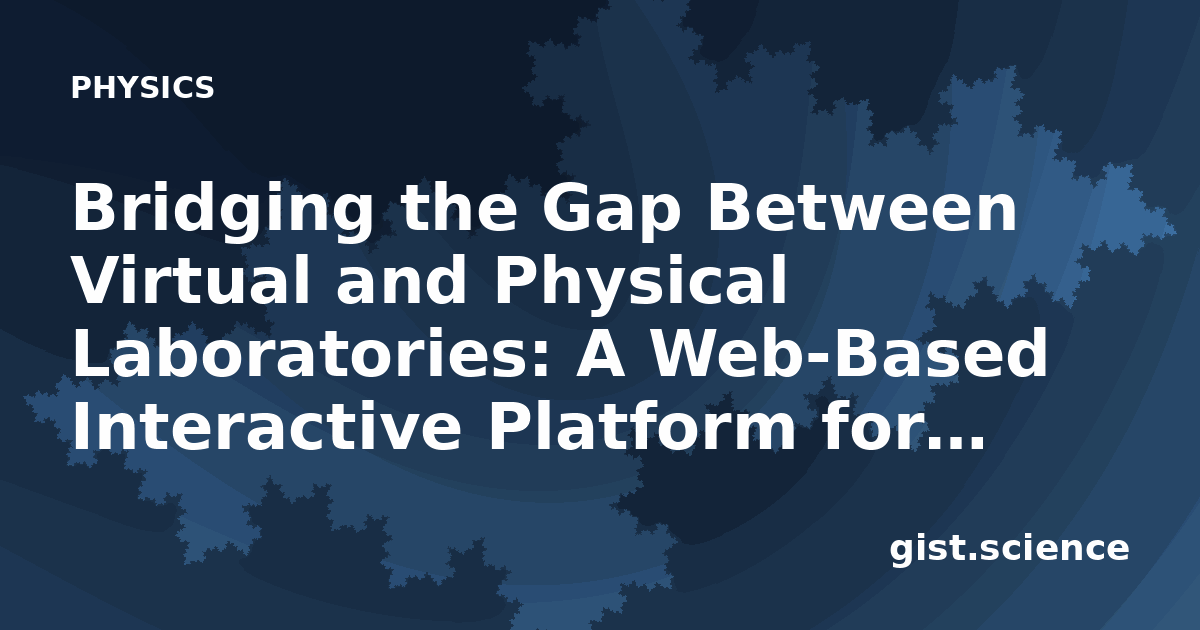 PHYSICS

Bridging the Gap Between Virtual and Physical Laboratories: A Web-Based Interactive Platform for...

gist.science